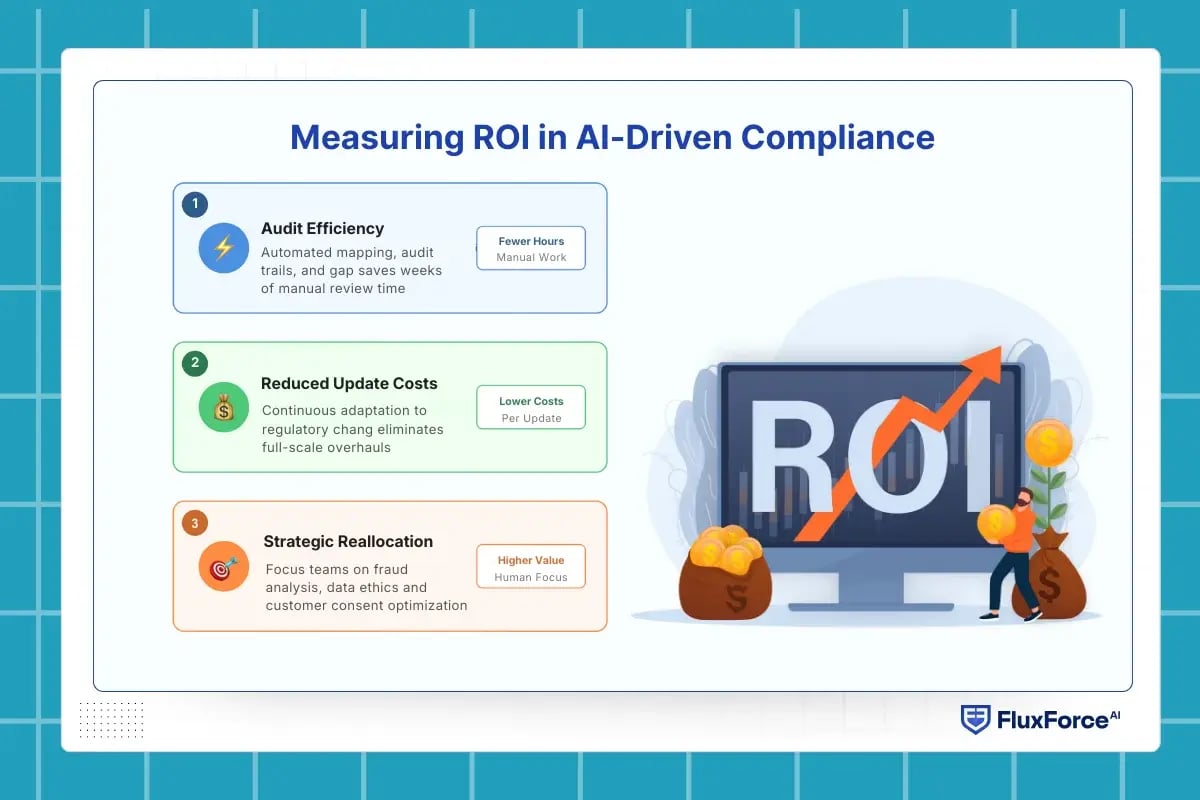 Measuring ROI in AI-Driven Compliance

1

Audit Efficiency

Automated mapping, audit trails, and gap saves weeks of manual review time

Fewer Hours
Manual Work

2

Reduced Update Costs

Continuous adaptation to regulatory chang eliminates full-scale overhauls

Lower Costs
Per Update

3

Strategic Reallocation

Focus teams on fraud analysis, data ethics and customer consent optimization

Higher Value
Human Focus

ROI

FluxForce AI